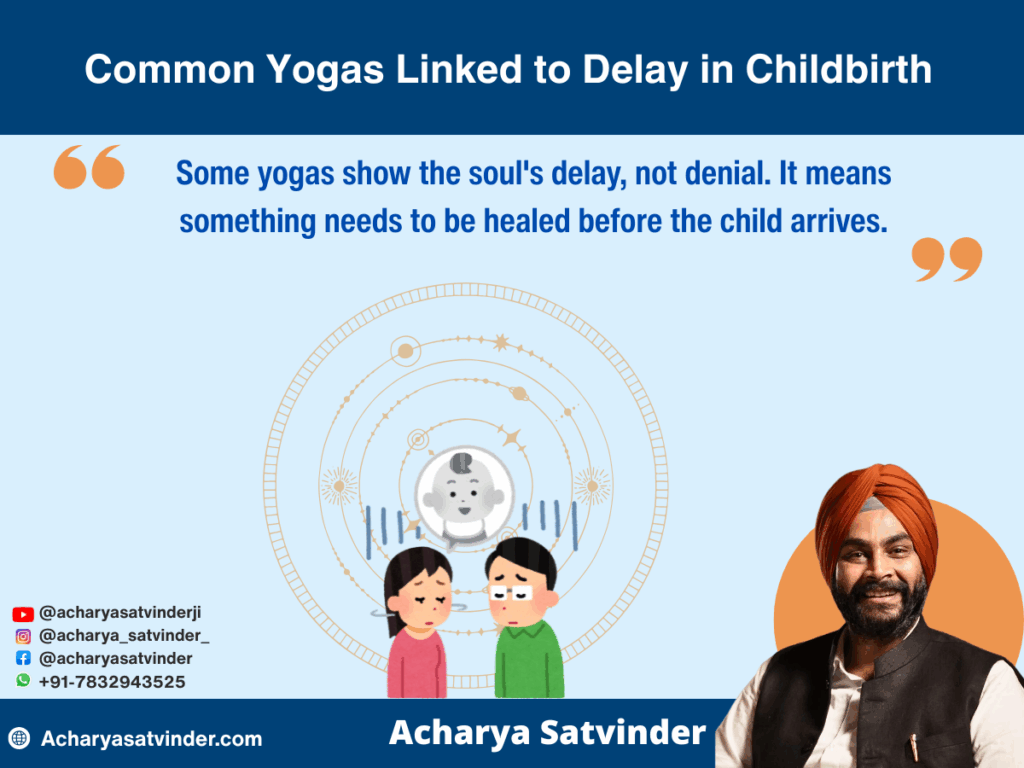 Common Yogas Linked to Delay in Childbirth

Some yogas show the soul's delay, not denial. It means something needs to be healed before the child arrives.

@acharyasatvinderji
@acharya_satvinder_
@acharyasatvinder
+91-7832943525

Acharyasatvinder.com

Acharya Satvinder